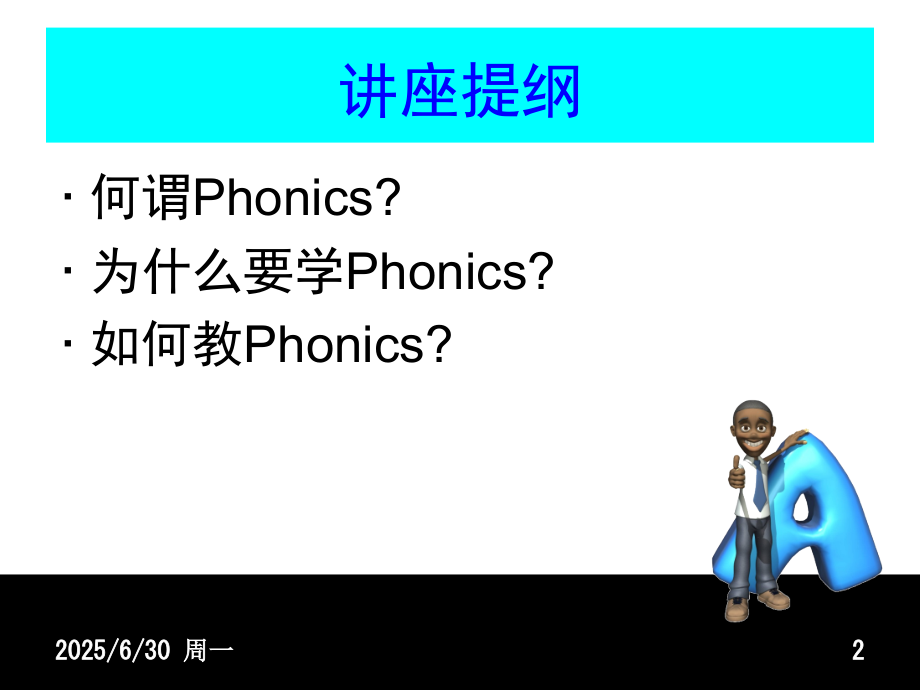 讲座提纲

· 何谓Phonics?
· 为什么要学Phonics?
· 如何教Phonics?

A

2025/6/30 周一

2